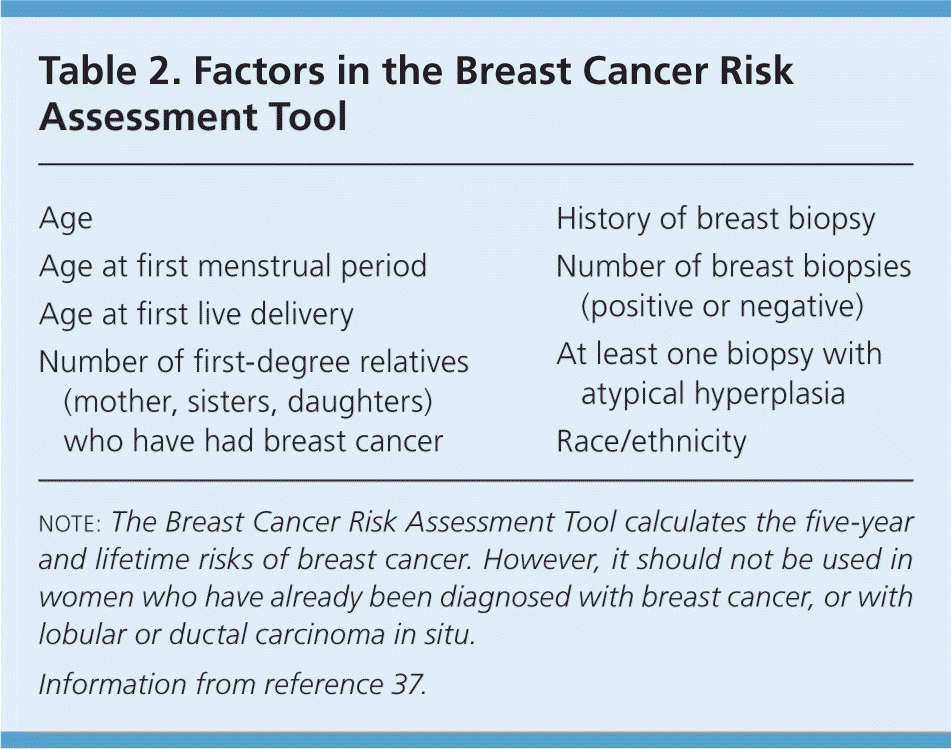 Table 2. Factors in the Breast Cancer Risk Assessment Tool

Age

Age at first menstrual period

Age at first live delivery

Number of first-degree relatives (mother, sisters, daughters) who have had breast cancer

History of breast biopsy

Number of breast biopsies (positive or negative)

At least one biopsy with atypical hyperplasia

Race/ethnicity

NOTE: The Breast Cancer Risk Assessment Tool calculates the five-year and lifetime risks of breast cancer. However, it should not be used in women who have already been diagnosed with breast cancer, or with lobular or ductal carcinoma in situ.

Information from reference 37.